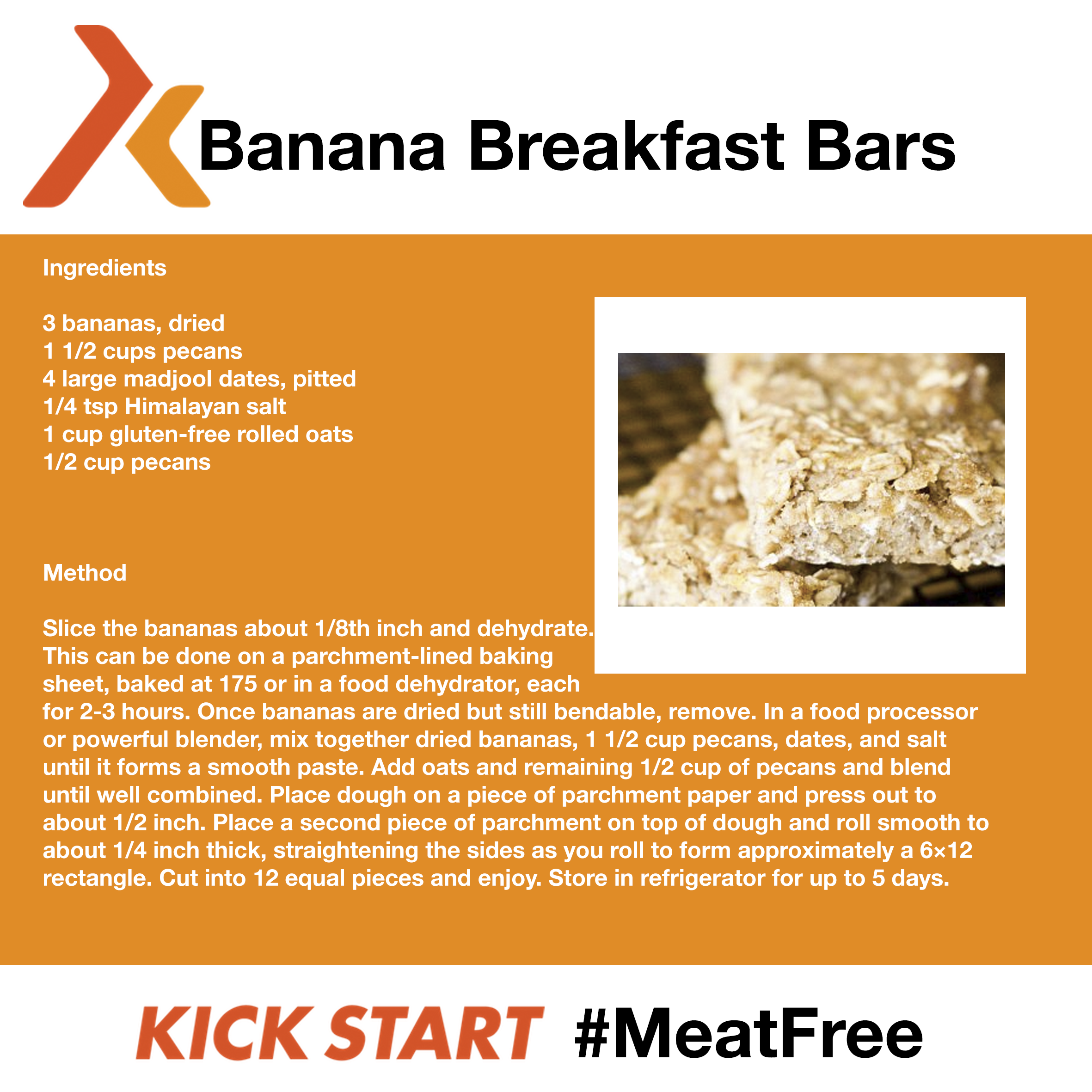 Banana Breakfast Bars

Ingredients

3 bananas, dried
1 1/2 cups pecans
4 large madjool dates, pitted
1/4 tsp Himalayan salt
1 cup gluten-free rolled oats
1/2 cup pecans

Method

Slice the bananas about 1/8th inch and dehydrate. This can be done on a parchment-lined baking sheet, baked at 175 or in a food dehydrator, each for 2-3 hours. Once bananas are dried but still bendable, remove. In a food processor or powerful blender, mix together dried bananas, 1 1/2 cup pecans, dates, and salt until it forms a smooth paste. Add oats and remaining 1/2 cup of pecans and blend until well combined. Place dough on a piece of parchment paper and press out to about 1/2 inch. Place a second piece of parchment on top of dough and roll smooth to about 1/4 inch thick, straightening the sides as you roll to form approximately a 6×12 rectangle. Cut into 12 equal pieces and enjoy. Store in refrigerator for up to 5 days.

KICK START #MeatFree